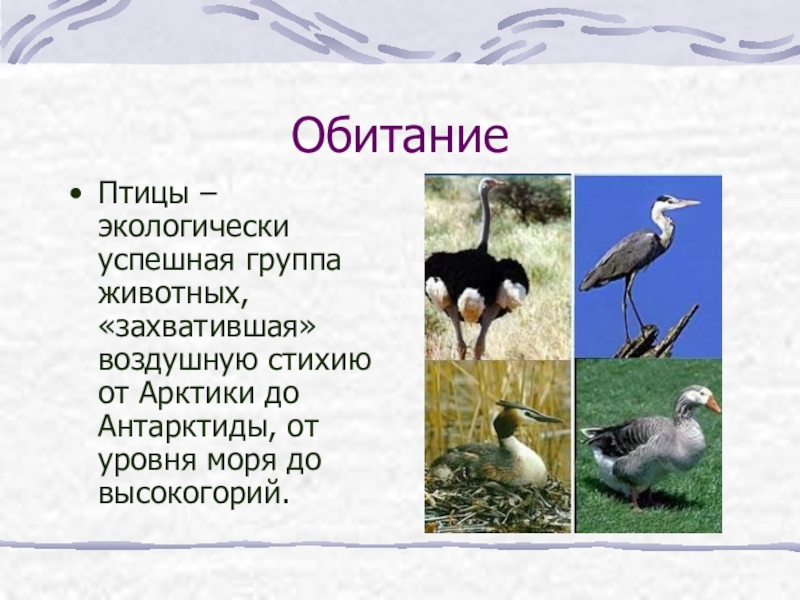 Обитание

• Птицы – экологически успешная группа животных, «захватившая» воздушную стихию от Арктики до Антарктиды, от уровня моря до высокогорий.